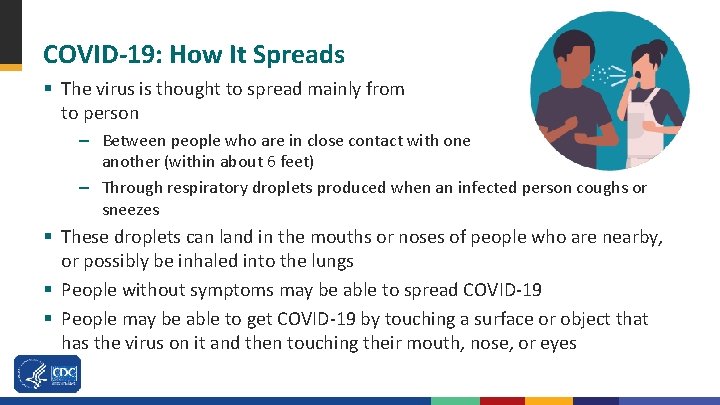 COVID-19: How It Spreads

▪ The virus is thought to spread mainly from to person

– Between people who are in close contact with one another (within about 6 feet)

– Through respiratory droplets produced when an infected person coughs or sneezes

▪ These droplets can land in the mouths or noses of people who are nearby, or possibly be inhaled into the lungs

▪ People without symptoms may be able to spread COVID-19

▪ People may be able to get COVID-19 by touching a surface or object that has the virus on it and then touching their mouth, nose, or eyes

CDC